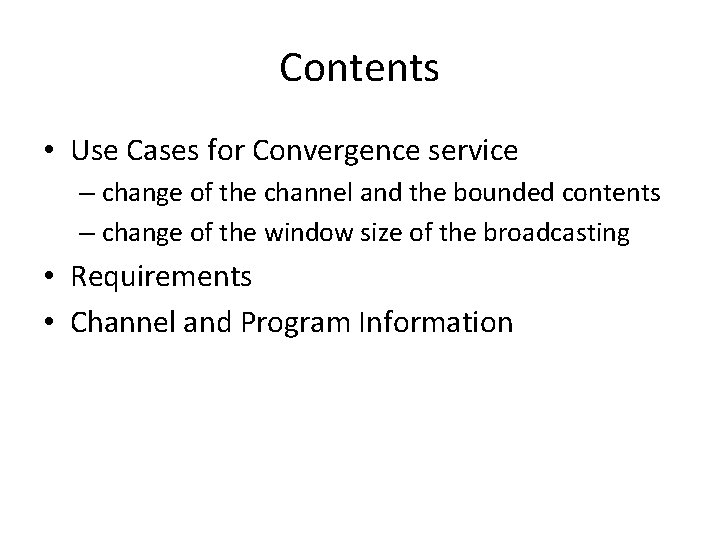 Contents

• Use Cases for Convergence service
  – change of the channel and the bounded contents
  – change of the window size of the broadcasting
• Requirements
• Channel and Program Information